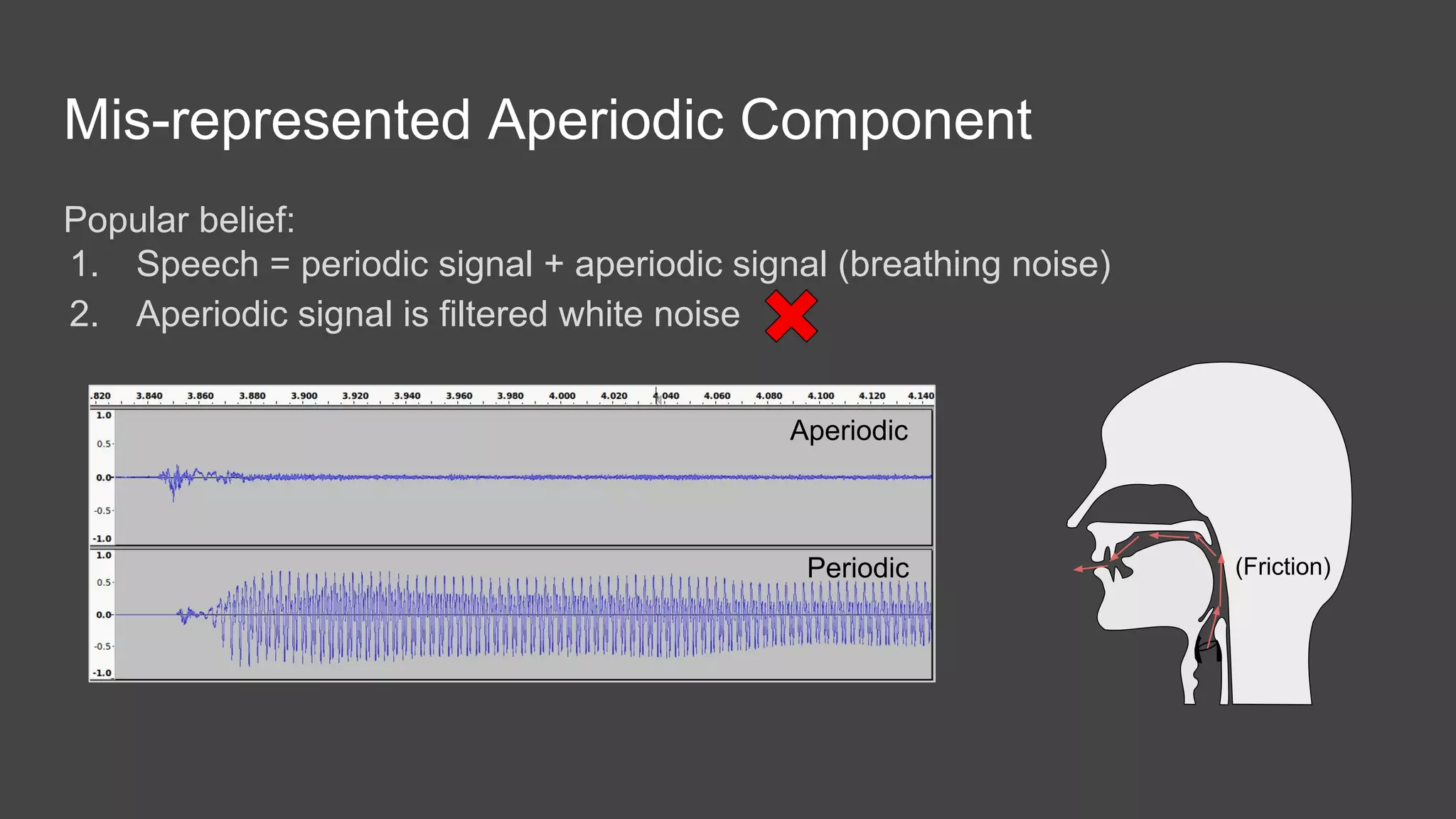 Mis-represented Aperiodic Component

Popular belief:
1. Speech = periodic signal + aperiodic signal (breathing noise)
2. Aperiodic signal is filtered white noise

.820 3.840 3.860 3.880 3.900 3.920 3.940 3.960 3.980 4.000 4.020 4.040 4.060 4.080 4.100 4.120 4.140

1.0
0.5
0.0
-0.5
-1.0

Aperiodic

1.0
0.5
0.0
-0.5
-1.0

Periodic

(Friction)